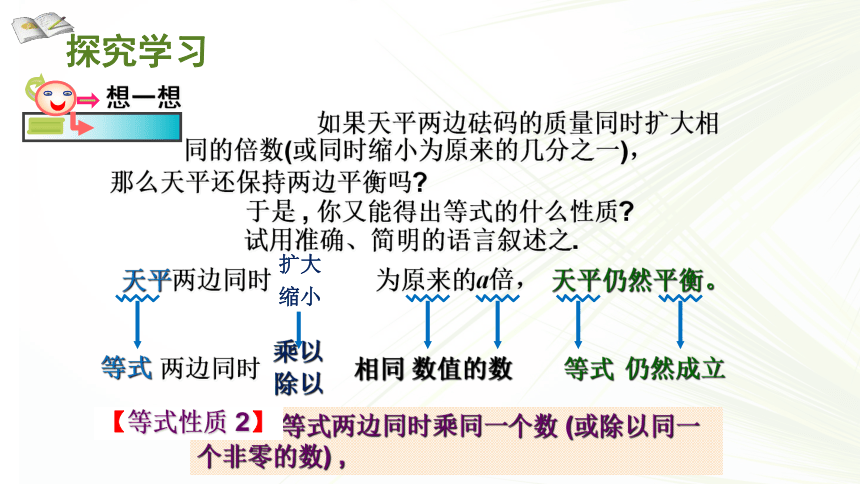 探究学习

想一想

如果天平两边砝码的质量同时扩大相同的倍数(或同时缩小为原来的几分之一)，那么天平还保持两边平衡吗?

于是，你又能得出等式的什么性质?

试用准确、简明的语言叙述之.

天平两边同时 扩大 缩小 为原来的$a$倍， 天平仍然平衡。

等式 两边同时 乘以 除以 相同 数值的数 等式 仍然成立

【等式性质 2】 等式两边同时乘同一个数 (或除以同一个非零的数)，